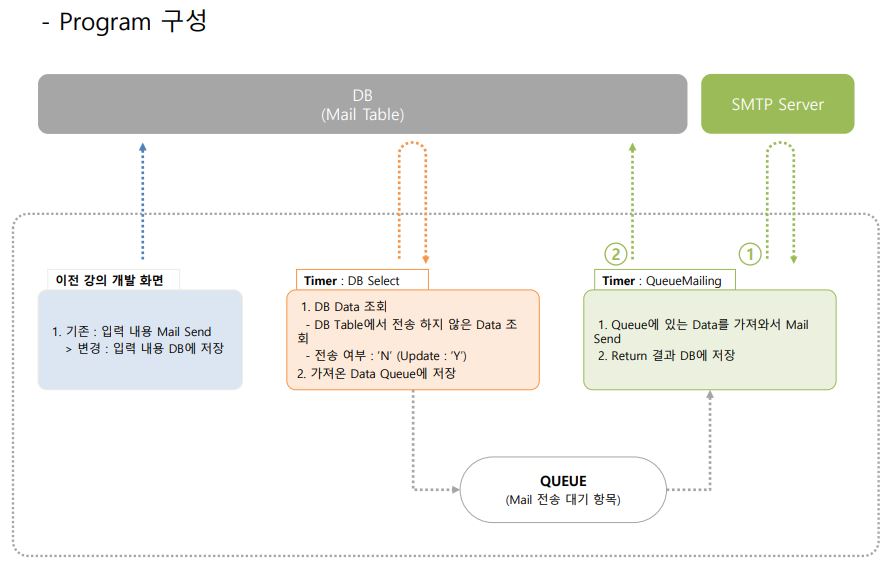 - Program 구성

DB
(Mail Table)

SMTP Server

이전 강의 개발 화면

1. 기존 : 입력 내용 Mail Send
> 변경 : 입력 내용 DB에 저장

Timer : DB Select

1. DB Data 조회
- DB Table에서 전송 하지 않은 Data 조회
- 전송 여부 : 'N' (Update : 'Y')
2. 가져온 Data Queue에 저장

②

①

Timer : QueueMailing

1. Queue에 있는 Data를 가져와서 Mail Send
2. Return 결과 DB에 저장

QUEUE
(Mail 전송 대기 항목)